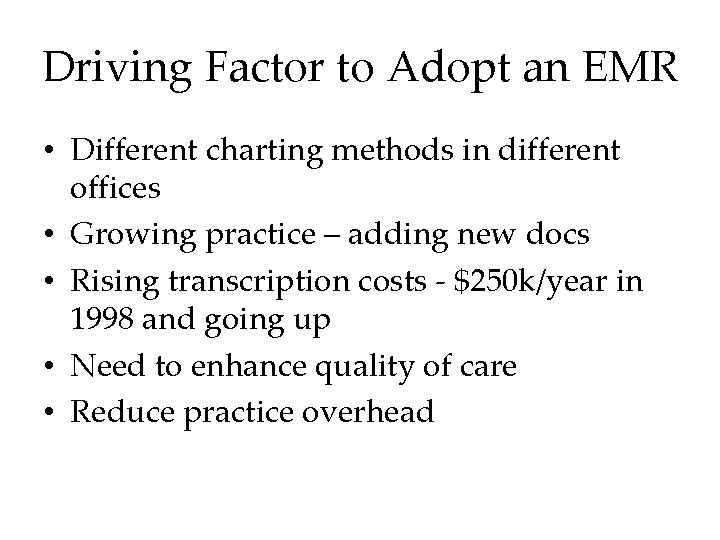 Driving Factor to Adopt an EMR

• Different charting methods in different offices
• Growing practice – adding new docs
• Rising transcription costs - \$250k/year in 1998 and going up
• Need to enhance quality of care
• Reduce practice overhead